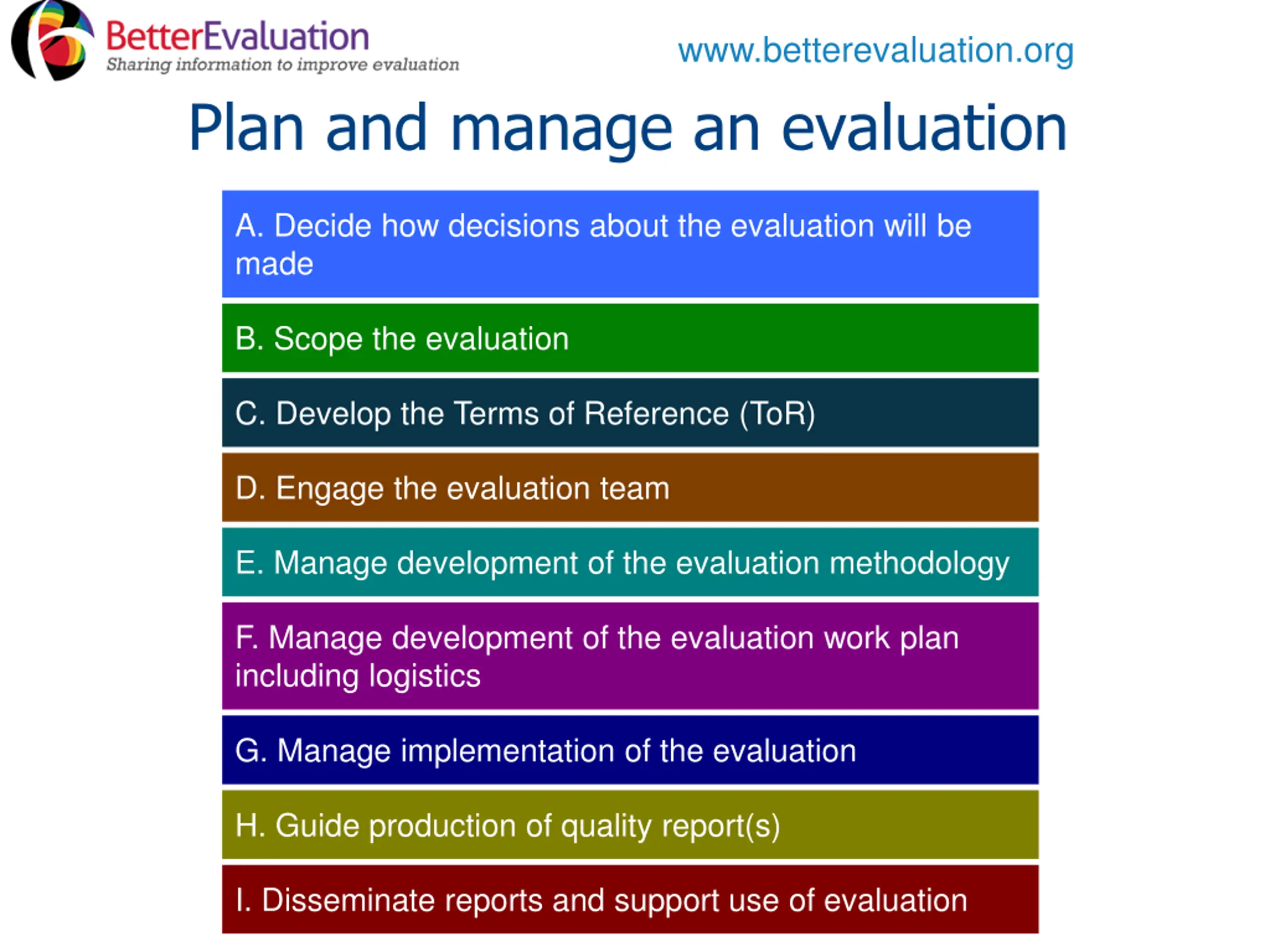 BetterEvaluation
Sharing information to improve evaluation

www.betterevaluation.org

Plan and manage an evaluation

A. Decide how decisions about the evaluation will be made

B. Scope the evaluation

C. Develop the Terms of Reference (ToR)

D. Engage the evaluation team

E. Manage development of the evaluation methodology

F. Manage development of the evaluation work plan including logistics

G. Manage implementation of the evaluation

H. Guide production of quality report(s)

I. Disseminate reports and support use of evaluation